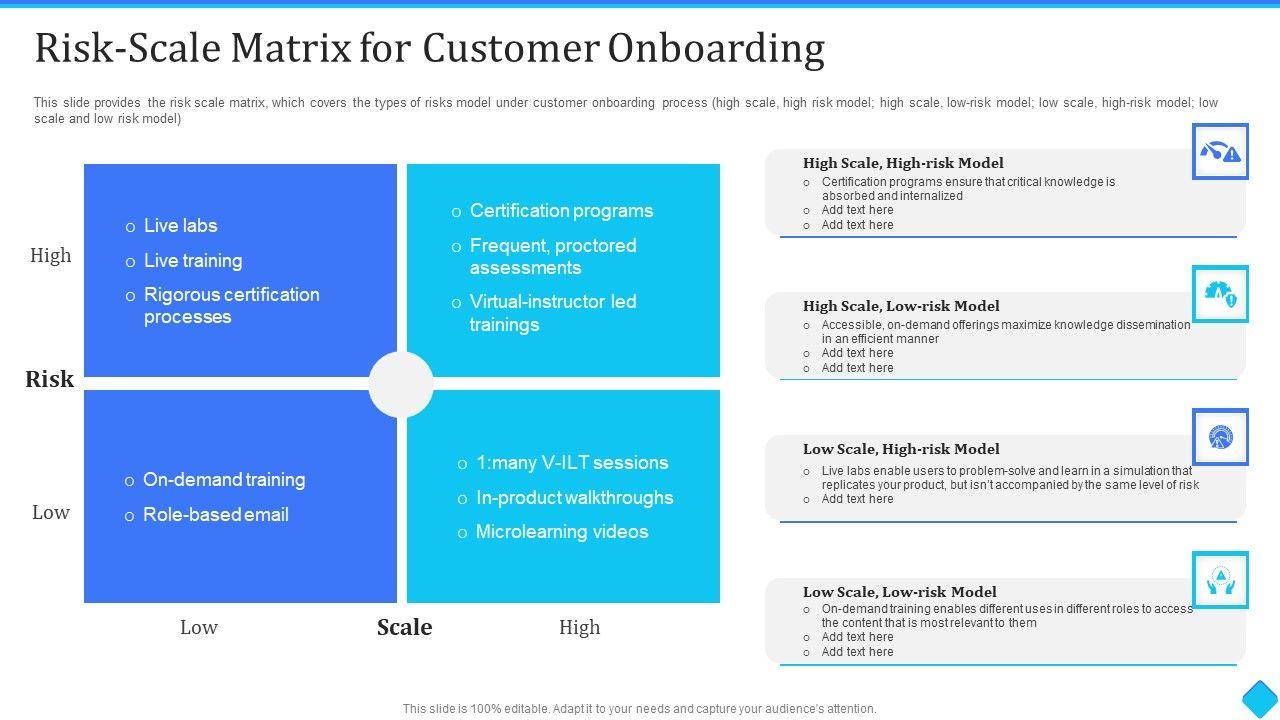 Risk-Scale Matrix for Customer Onboarding

This slide provides the risk scale matrix, which covers the types of risks model under customer onboarding process (high scale, high risk model; high scale, low-risk model; low scale, high-risk model; low scale and low risk model)

High

Risk

Low

o Live labs
o Live training
o Rigorous certification processes

o Certification programs
o Frequent, proctored assessments
o Virtual-instructor led trainings

o On-demand training
o Role-based email

o 1:many V-ILT sessions
o In-product walkthroughs
o Microlearning videos

Low Scale High

High Scale, High-risk Model
o Certification programs ensure that critical knowledge is absorbed and internalized
o Add text here
o Add text here

High Scale, Low-risk Model
o Accessible, on-demand offerings maximize knowledge dissemination in an efficient manner
o Add text here
o Add text here

Low Scale, High-risk Model
o Live labs enable users to problem-solve and learn in a simulation that replicates your product, but isn't accompanied by the same level of risk
o Add text here

Low Scale, Low-risk Model
o On-demand training enables different uses in different roles to access the content that is most relevant to them
o Add text here
o Add text here

This slide is 100% editable. Adapt it to your needs and capture your audience's attention.